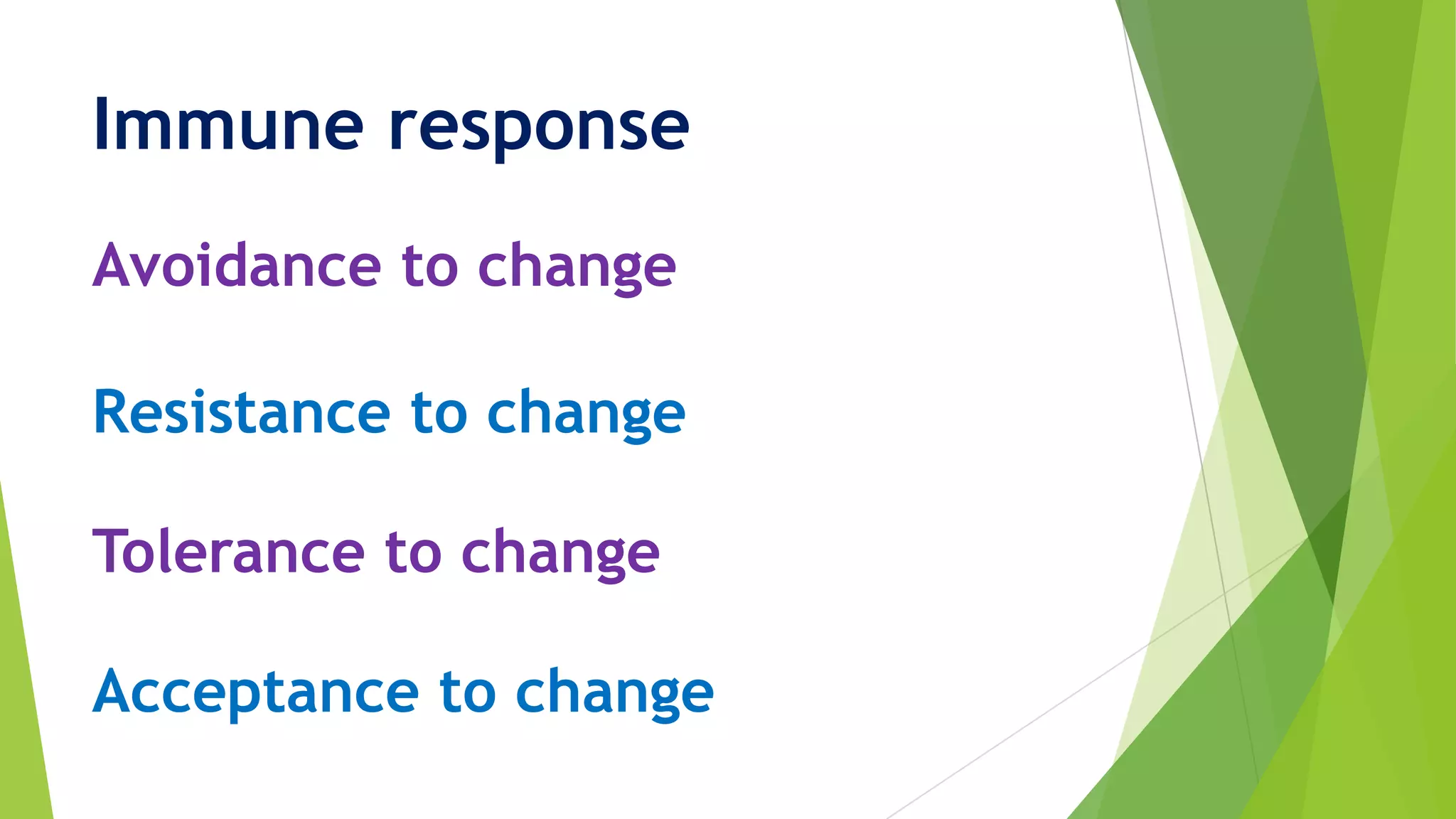 Immune response

Avoidance to change

Resistance to change

Tolerance to change

Acceptance to change